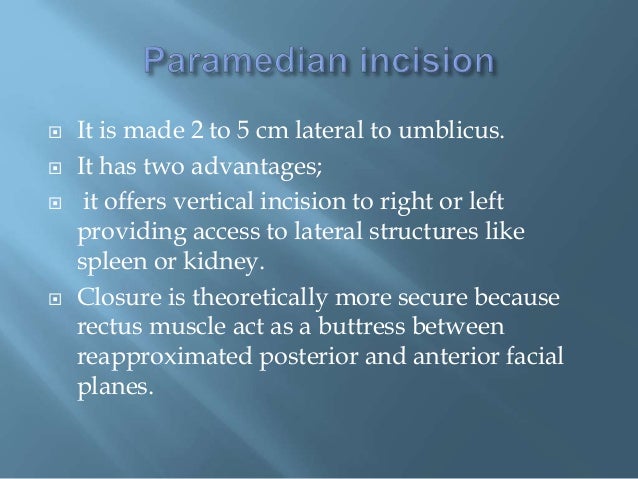 Paramedian incision

It is made 2 to 5 cm lateral to umblicus.

It has two advantages;

it offers vertical incision to right or left providing access to lateral structures like spleen or kidney.

Closure is theoretically more secure because rectus muscle act as a buttress between reapproximated posterior and anterior facial planes.